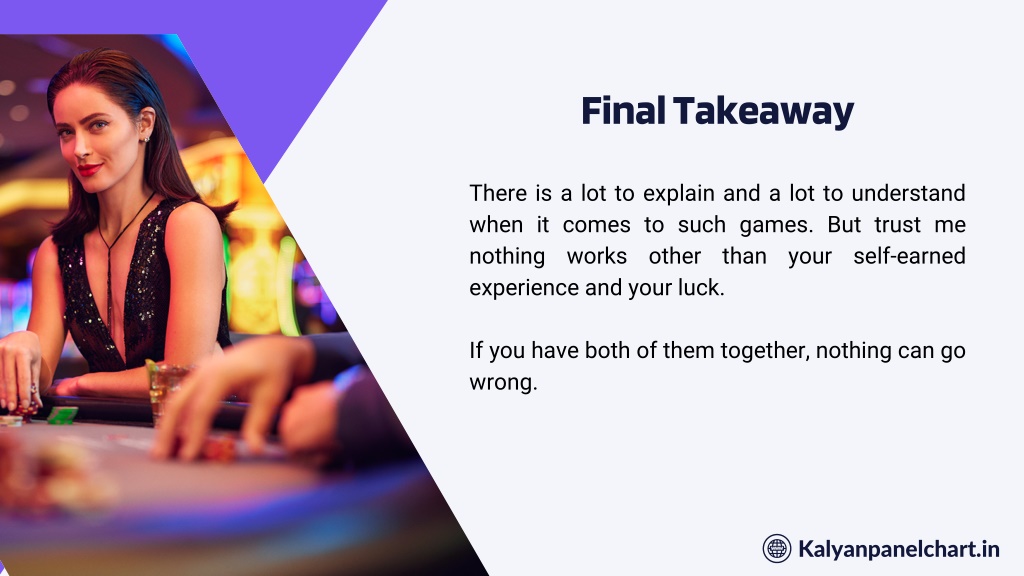 Final Takeaway

There is a lot to explain and a lot to understand when it comes to such games. But trust me nothing works other than your self-earned experience and your luck.

If you have both of them together, nothing can go wrong.

Kalyanpanelchart.in